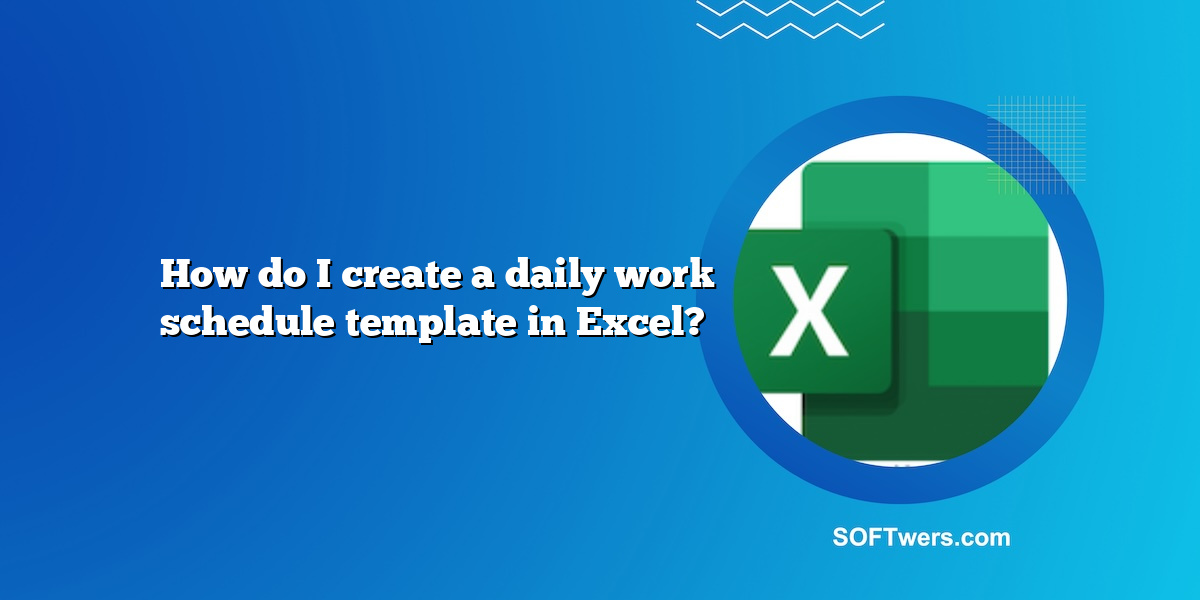 How do I create a daily work schedule template in Excel?

X

SOFTwers.com